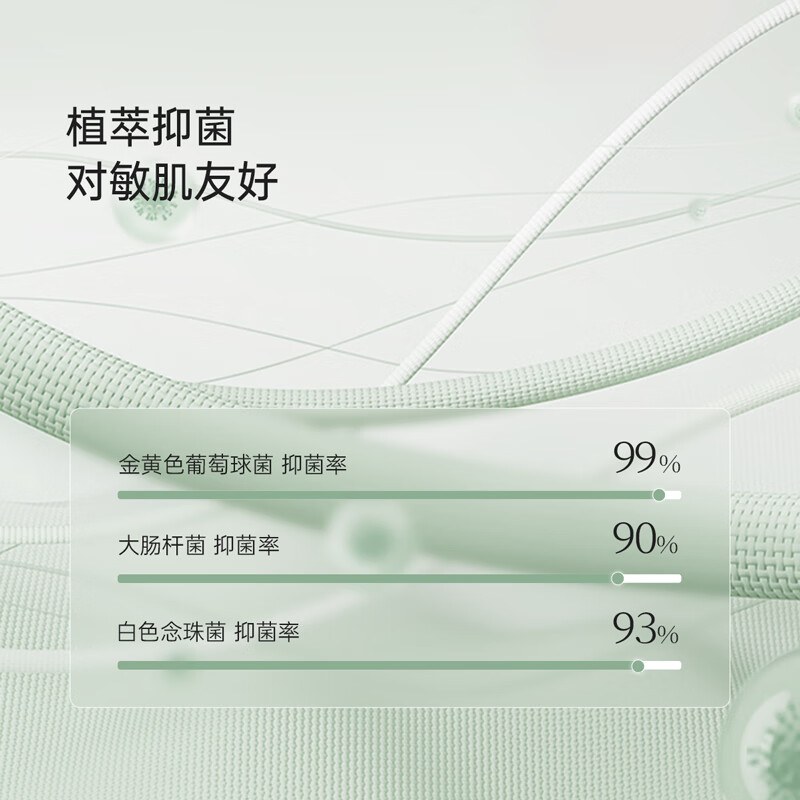 植萃抑菌
对敏肌友好

金黄色葡萄球菌 抑菌率 99%

大肠杆菌 抑菌率 90%

白色念珠菌 抑菌率 93%